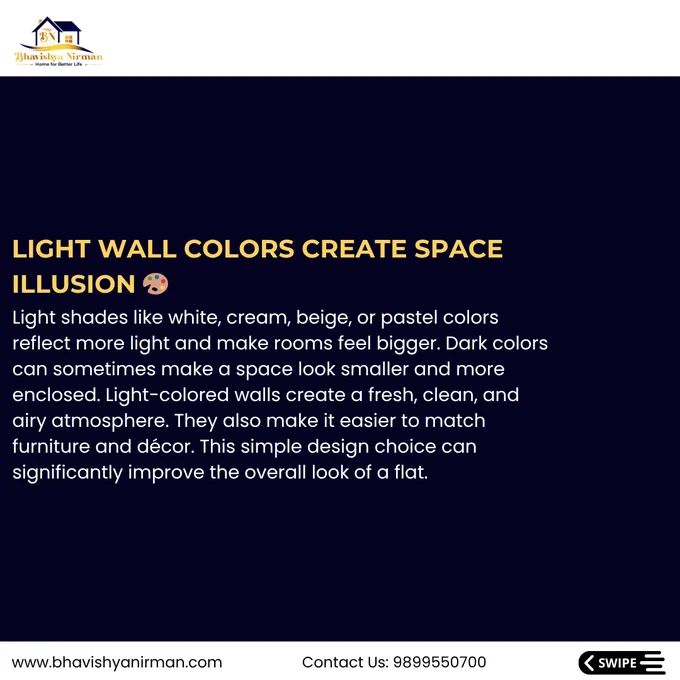 BN
Bhavishya Nirman
Home for Better Life

LIGHT WALL COLORS CREATE SPACE ILLUSION 🎨

Light shades like white, cream, beige, or pastel colors reflect more light and make rooms feel bigger. Dark colors can sometimes make a space look smaller and more enclosed. Light-colored walls create a fresh, clean, and airy atmosphere. They also make it easier to match furniture and décor. This simple design choice can significantly improve the overall look of a flat.

www.bhavishyanirman.com
Contact Us: 9899550700
SWIPE